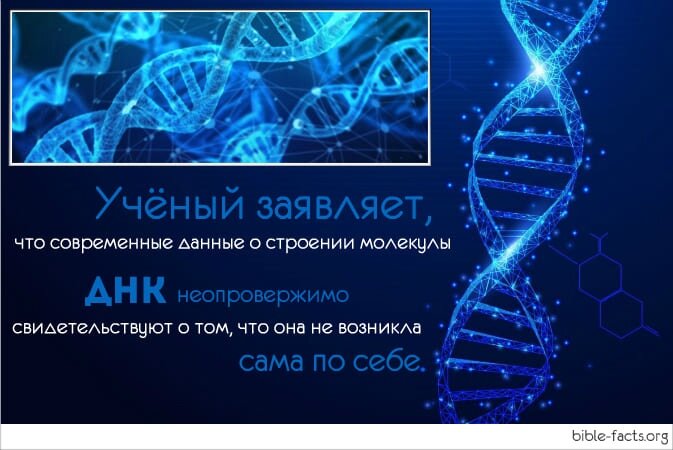 Учёный заявляет,

что современные данные о строении молекулы

ДНК неопровержимо

свидетельствуют о том, что она не возникла

сама по себе.

bible-facts.org